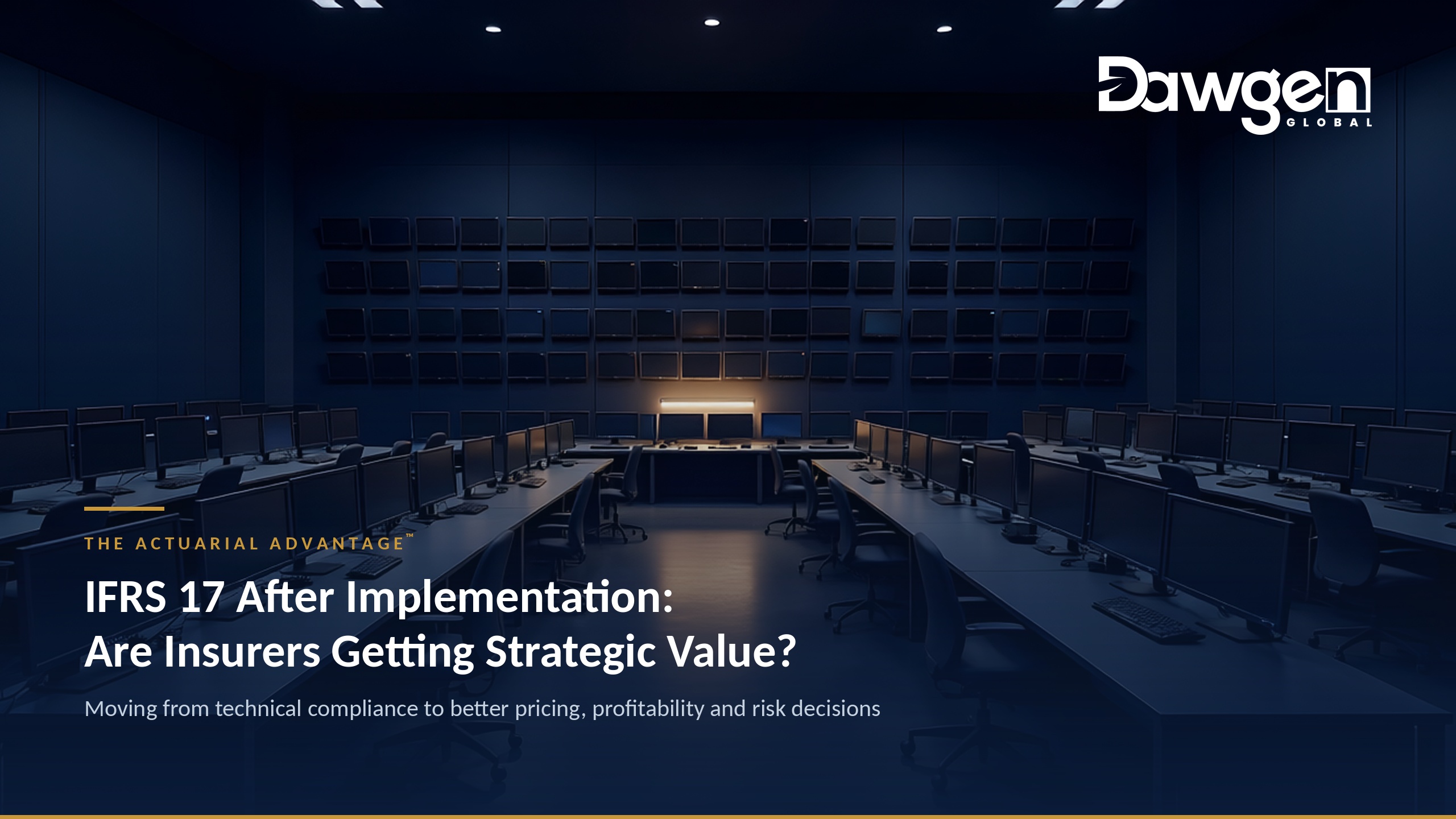 Dawgen GLOBAL

THE ACTUARIAL ADVANTAGE™

IFRS 17 After Implementation: Are Insurers Getting Strategic Value?

Moving from technical compliance to better pricing, profitability and risk decisions